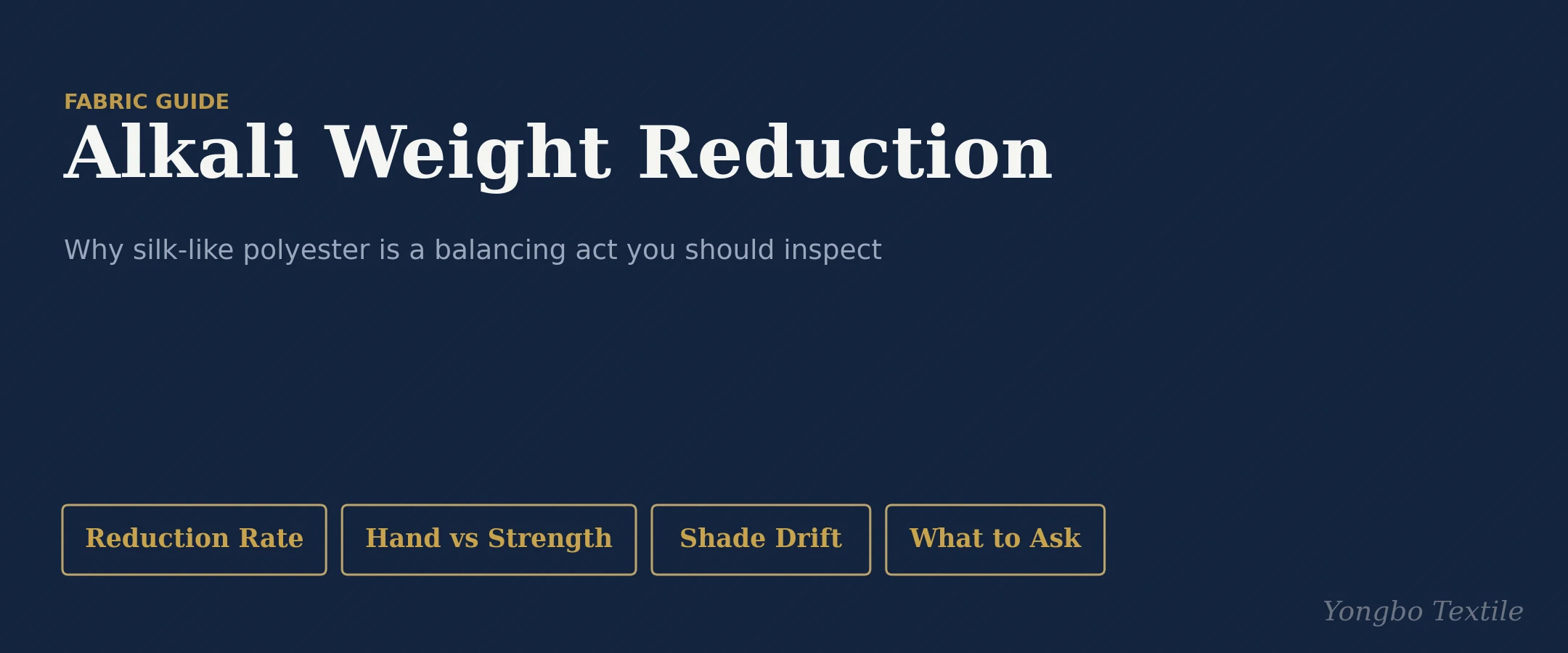 FABRIC GUIDE
Alkali Weight Reduction

Why silk-like polyester is a balancing act you should inspect

Reduction Rate
Hand vs Strength
Shade Drift
What to Ask

Yongbo Textile